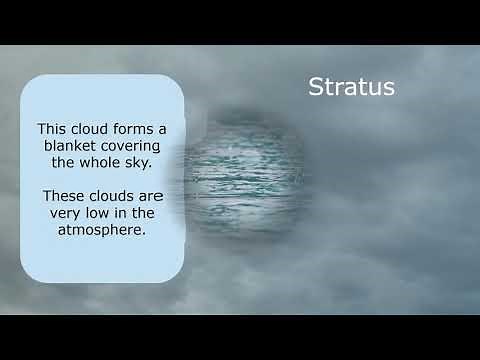 Stratus

This cloud forms a blanket covering the whole sky.

These clouds are very low in the atmosphere.